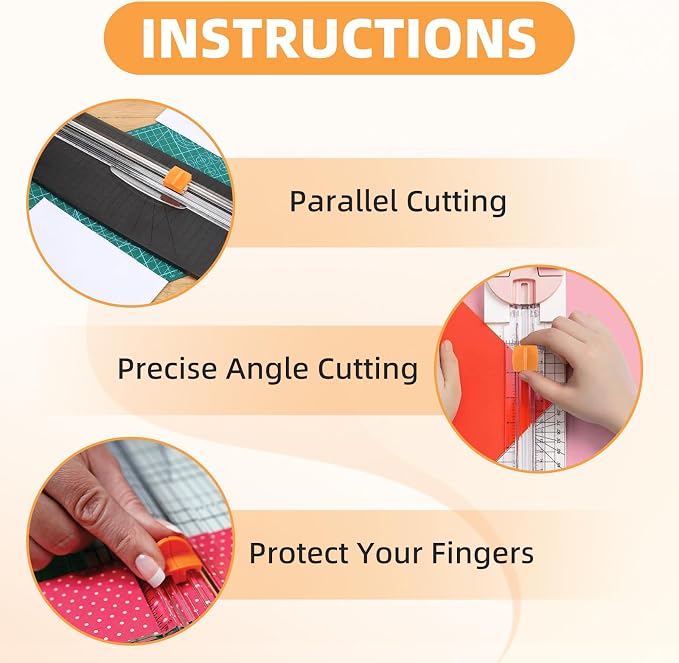 INSTRUCTIONS

Parallel Cutting

Precise Angle Cutting

Protect Your Fingers